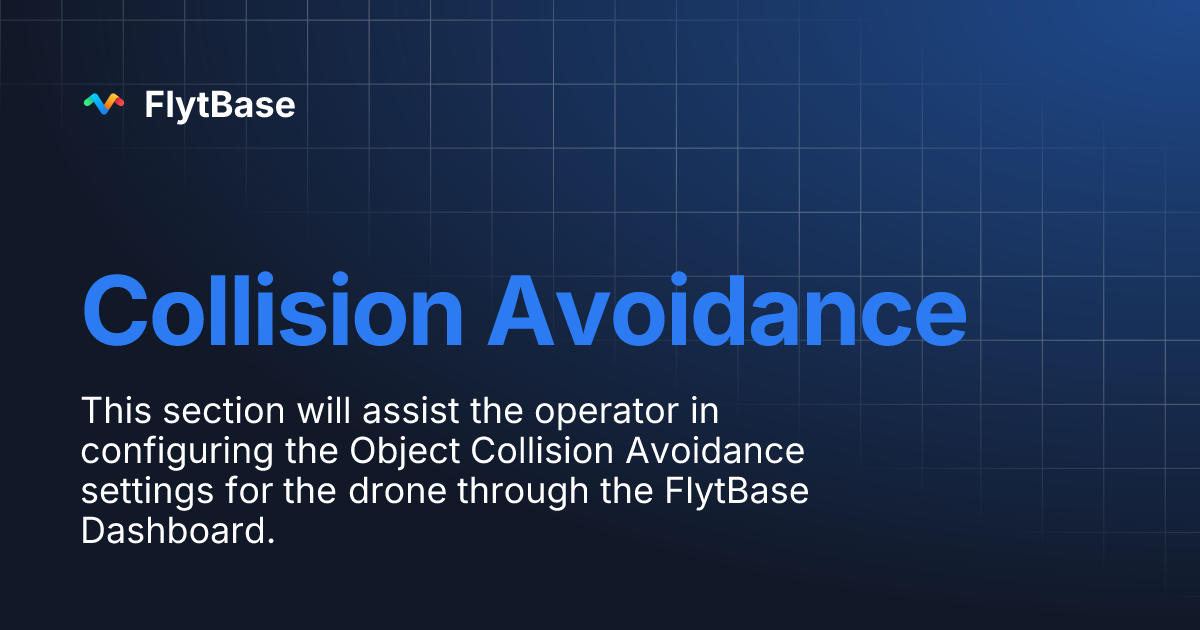 FlytBase

Collision Avoidance

This section will assist the operator in configuring the Object Collision Avoidance settings for the drone through the FlytBase Dashboard.